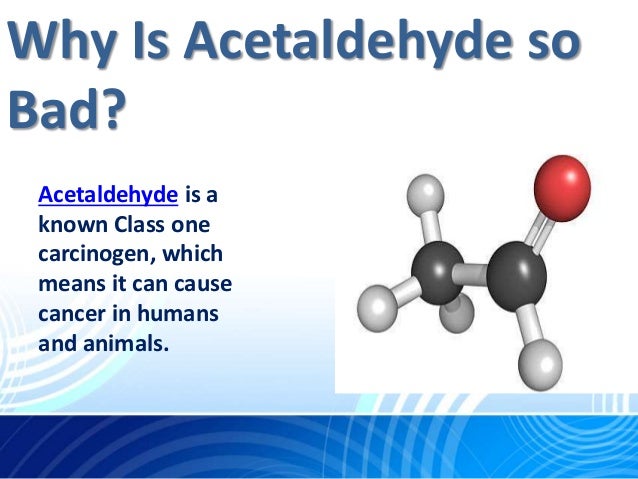 Why Is Acetaldehyde so Bad?

Acetaldehyde is a known Class one carcinogen, which means it can cause cancer in humans and animals.